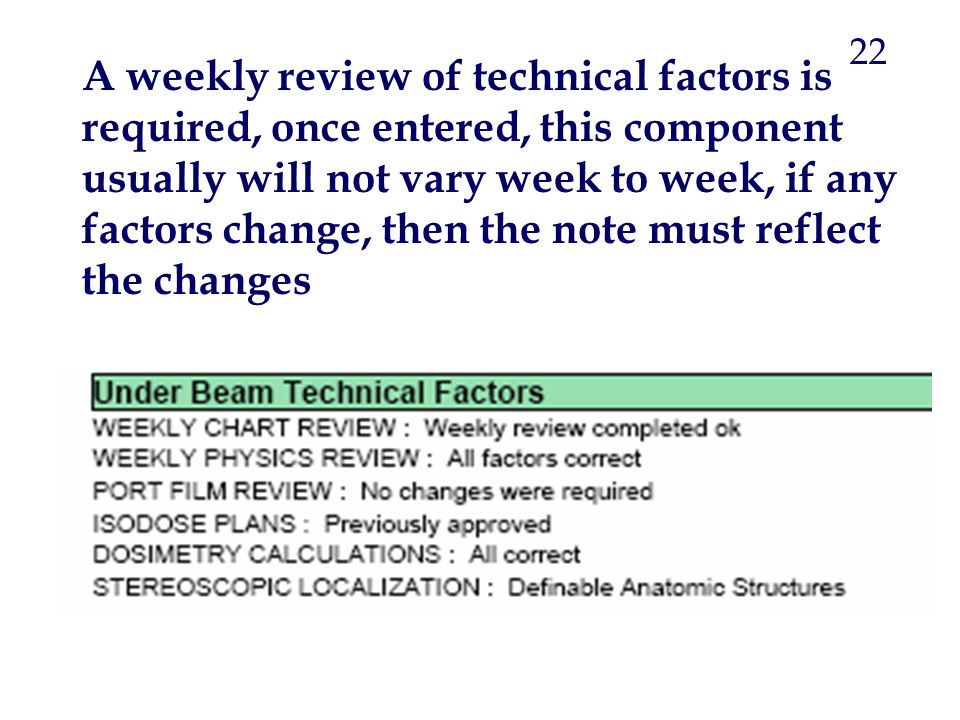 22

A weekly review of technical factors is required, once entered, this component usually will not vary week to week, if any factors change, then the note must reflect the changes

Under Beam Technical Factors
WEEKLY CHART REVIEW : Weekly review completed ok
WEEKLY PHYSICS REVIEW : All factors correct
PORT FILM REVIEW : No changes were required
ISODOSE PLANS : Previously approved
DOSIMETRY CALCULATIONS : All correct
STEREOSCOPIC LOCALIZATION : Definable Anatomic Structures